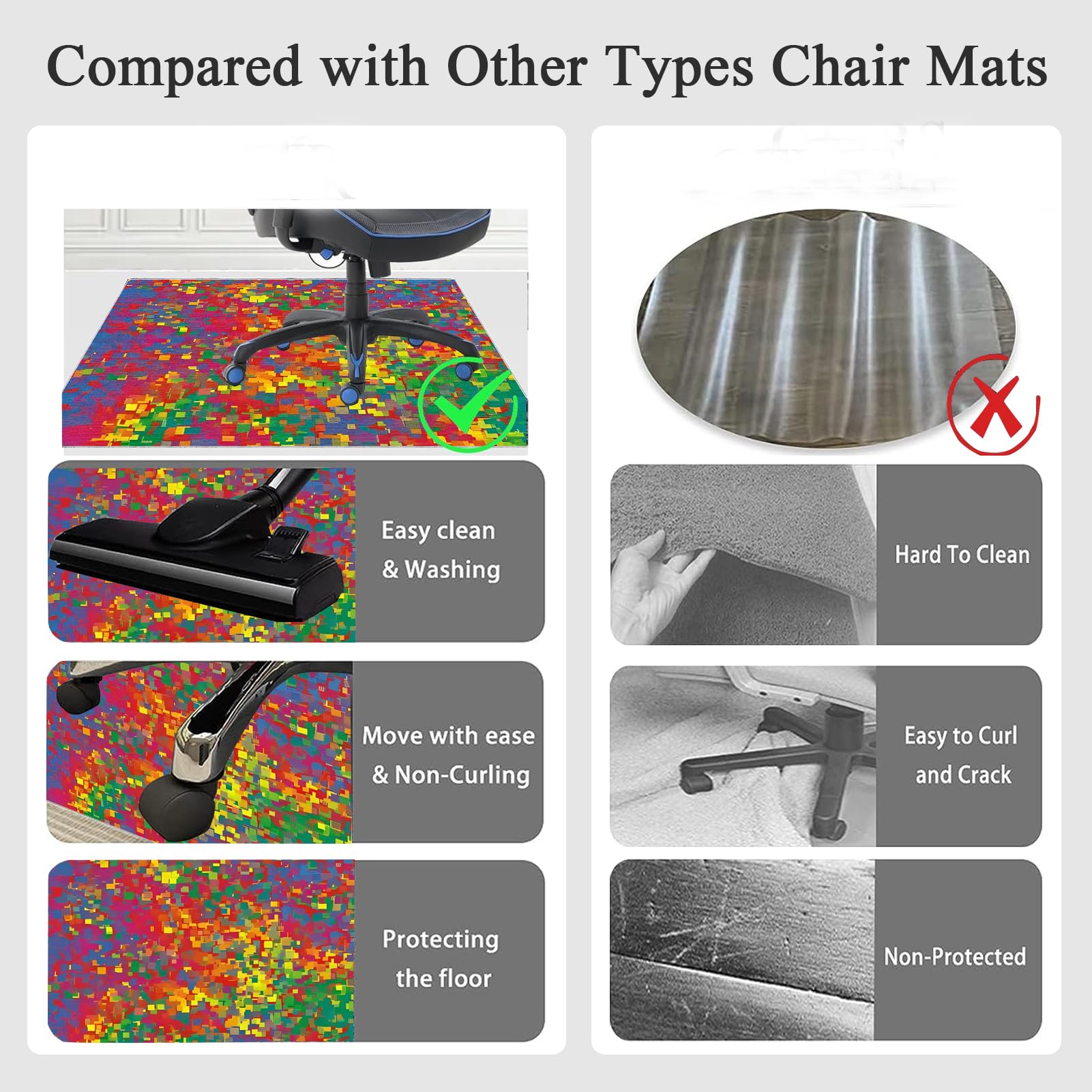 Compared with Other Types Chair Mats

Easy clean & Washing

Move with ease & Non-Curling

Protecting the floor

Hard To Clean

Easy to Curl and Crack

Non-Protected